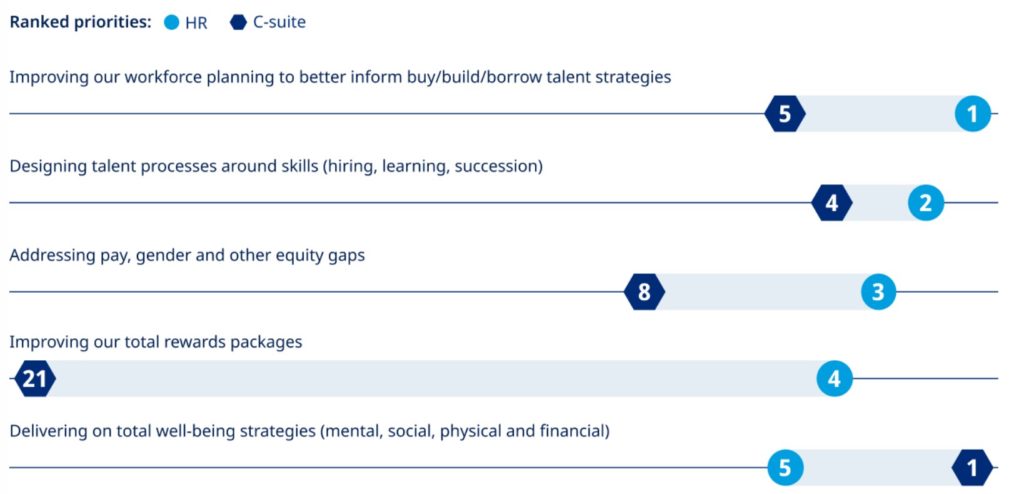 Ranked priorities: HR C-suite

Improving our workforce planning to better inform buy/build/borrow talent strategies

5 1

Designing talent processes around skills (hiring, learning, succession)

4 2

Addressing pay, gender and other equity gaps

8 3

Improving our total rewards packages

21 4

Delivering on total well-being strategies (mental, social, physical and financial)

5 1